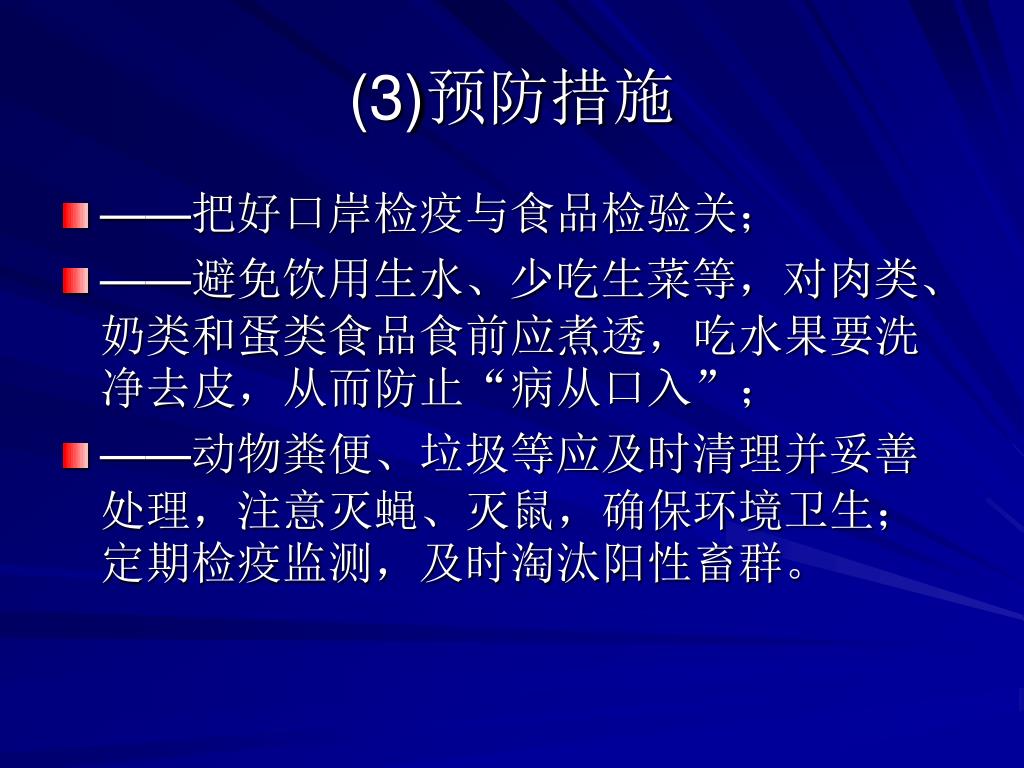 (3)预防措施

——把好口岸检疫与食品检验关；

——避免饮用生水、少吃生菜等，对肉类、奶类和蛋类食品食前应煮透，吃水果要洗净去皮，从而防止“病从口入”；

——动物粪便、垃圾等应及时清理并妥善处理，注意灭蝇、灭鼠，确保环境卫生；定期检疫监测，及时淘汰阳性畜群。